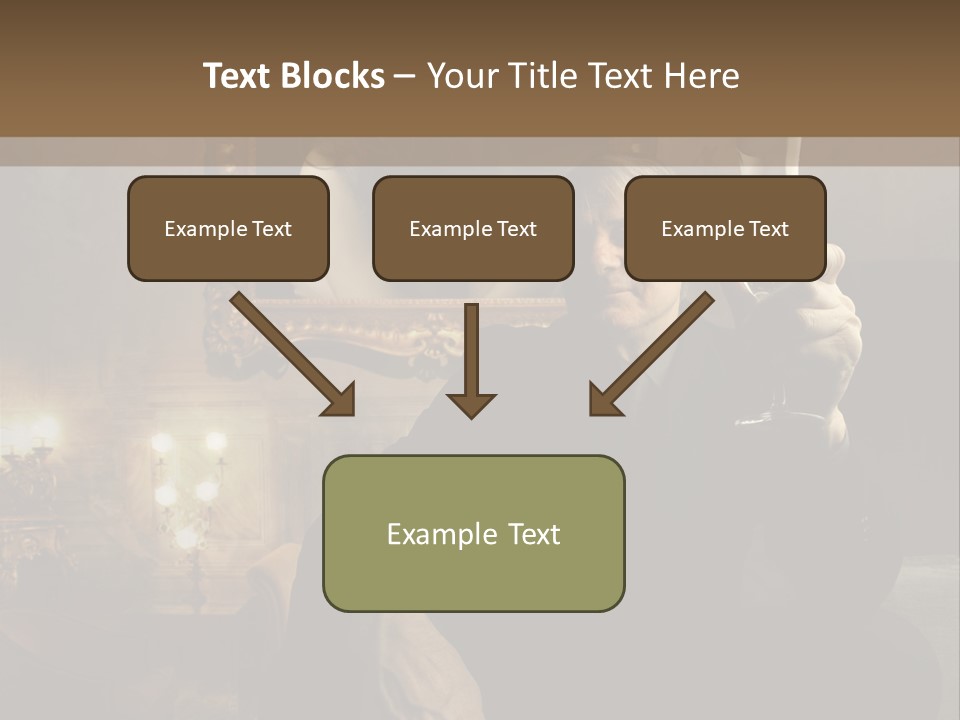 Text Blocks – Your Title Text Here

Example Text

Example Text

Example Text

Example Text